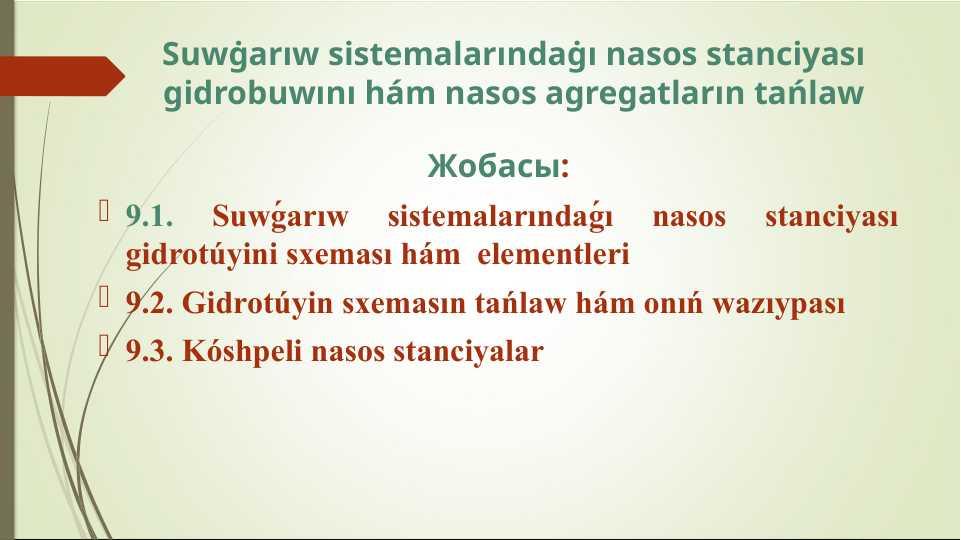 Suwǵarıw sistemalarındaǵı nasos stanciyası gidrobuwını hám nasos agregatların tańlaw

Жобасы:

9.1. Suwǵarıw sistemalarındaǵı nasos stanciyası gidrotúyini sxeması hám elementleri

9.2. Gidrotúyin sxemasın tańlaw hám onıń wazıypası

9.3. Kóshpeli nasos stanciyalar